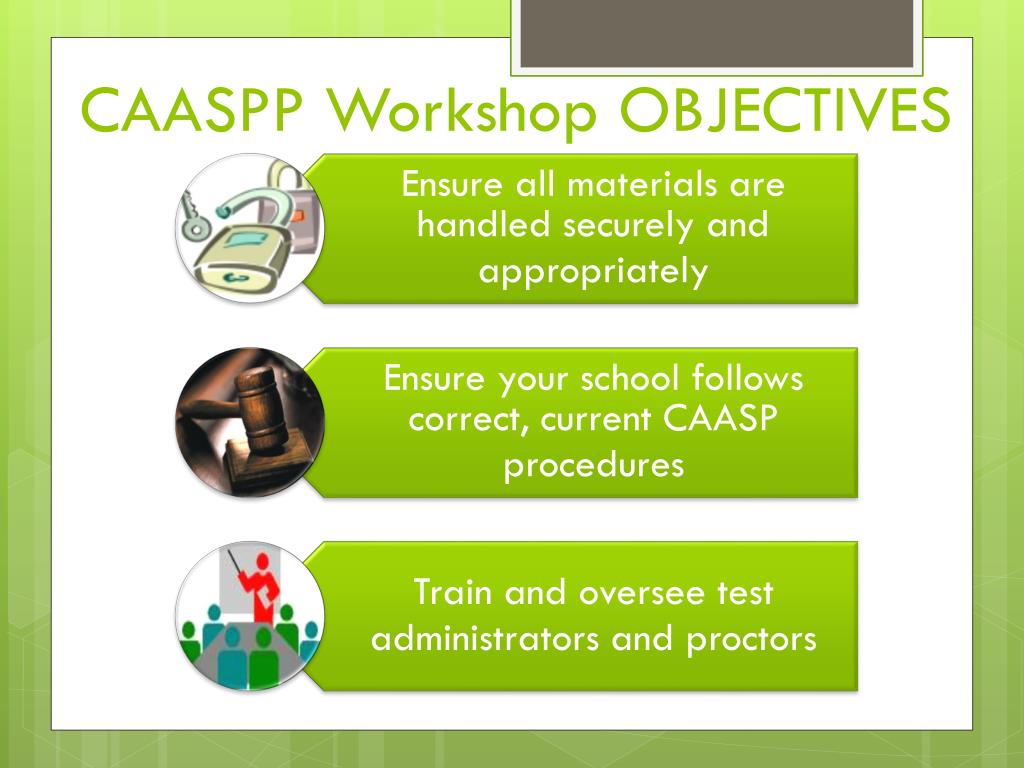 CAASPP Workshop OBJECTIVES

Ensure all materials are handled securely and appropriately

Ensure your school follows correct, current CAASP procedures

Train and oversee test administrators and proctors